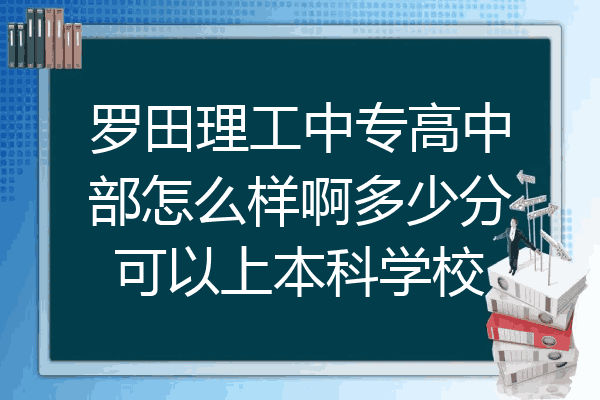 罗田理工中专高中部怎么样啊多少分可以上本科学校